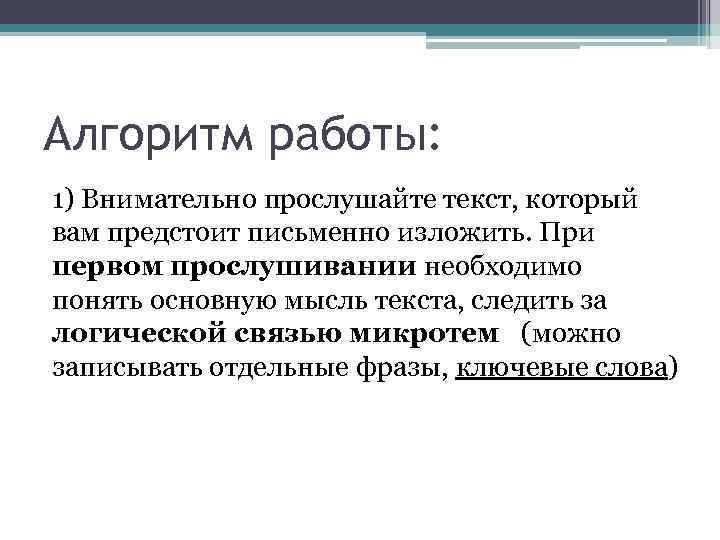 Алгоритм работы:

1) Внимательно прослушайте текст, который вам предстоит письменно изложить. При первом прослушивании необходимо понять основную мысль текста, следить за логической связью микротем (можно записывать отдельные фразы, ключевые слова)